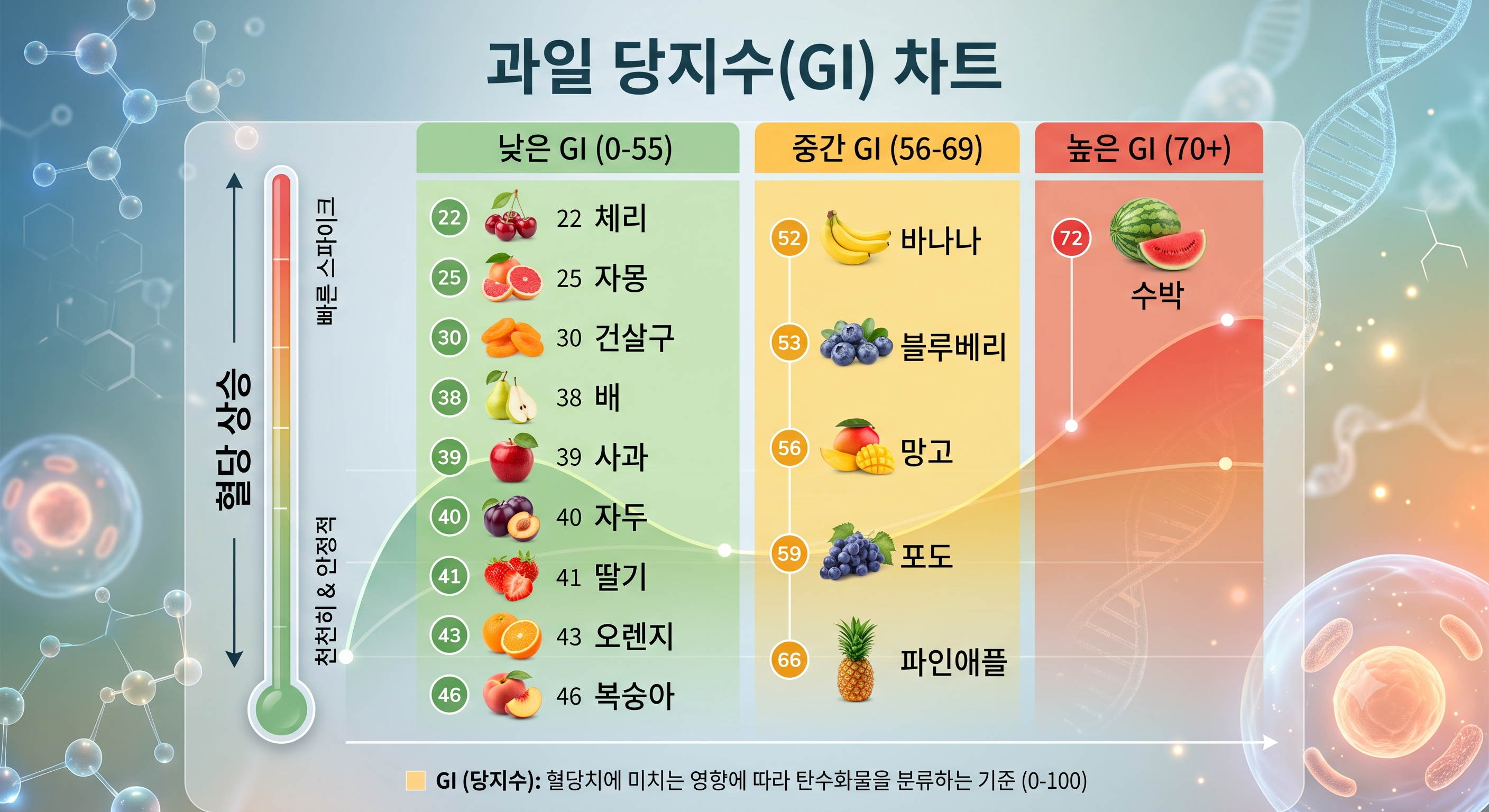 과일 당지수(GI) 차트

혈당 상승

빠른 스파이크

천천히 & 안정적

낮은 GI (0-55)

22 22 체리
25 25 자몽
30 30 건살구
38 38 배
39 39 사과
40 40 자두
41 41 딸기
43 43 오렌지
46 46 복숭아

중간 GI (56-69)

52 바나나
53 블루베리
56 망고
59 포도
66 파인애플

높은 GI (70+)

72 수박

GI (당지수): 혈당치에 미치는 영향에 따라 탄수화물을 분류하는 기준 (0-100)